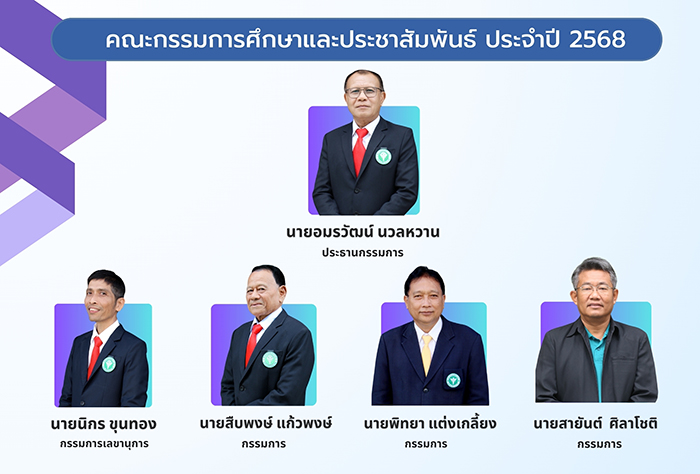 คณะกรรมการศึกษาและประชาสัมพันธ์ ประจำปี 2568

นายอมรวัฒน์ นวลหวาน
ประธานกรรมการ

นายนิกร ขุนทอง
กรรมการเลขานุการ

นายสืบพงษ์ แก้วพงษ์
กรรมการ

นายพิทยา แต่งเกลี้ยง
กรรมการ

นายสายันต์ ศิลาโชติ
กรรมการ